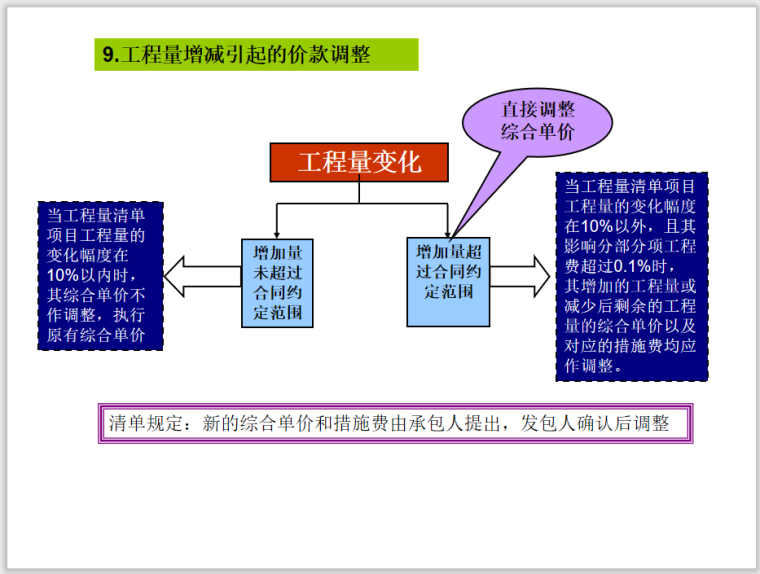 9.工程量增减引起的价款调整

直接调整综合单价

工程量变化

当工程量清单项目工程量的变化幅度在10%以内时，其综合单价不作调整，执行原有综合单价

增加量未超过合同约定范围

增加量超过合同约定范围

当工程量清单项目工程量的变化幅度在10%以外，且其影响分部分项工程费超过0.1%时，其增加的工程量或减少后剩余的工程量的综合单价以及对应的措施费均应作调整。

清单规定：新的综合单价和措施费由承包人提出，发包人确认后调整